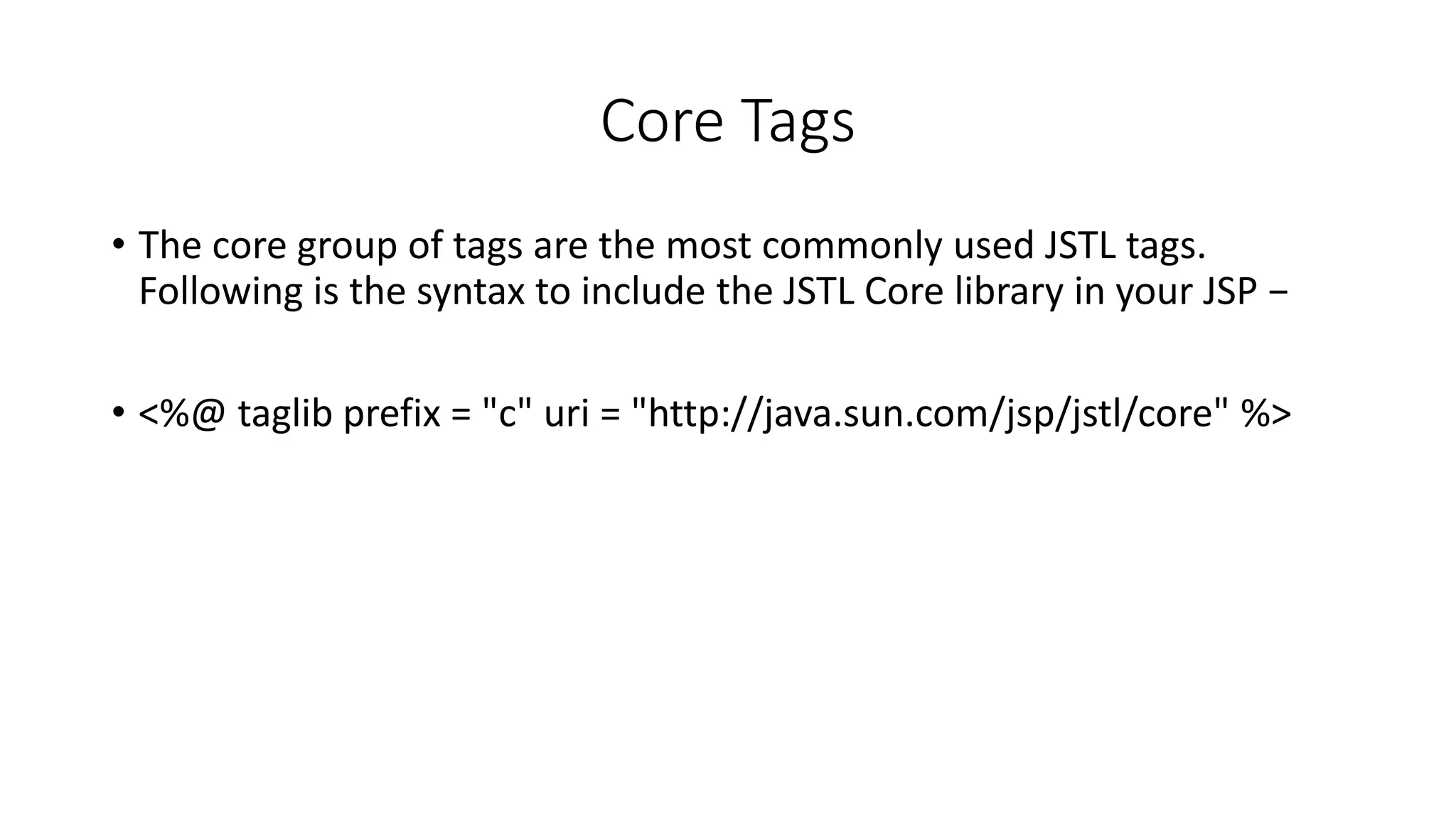 Core Tags

• The core group of tags are the most commonly used JSTL tags. Following is the syntax to include the JSTL Core library in your JSP −

• <%@ taglib prefix = "c" uri = "http://java.sun.com/jsp/jstl/core" %>